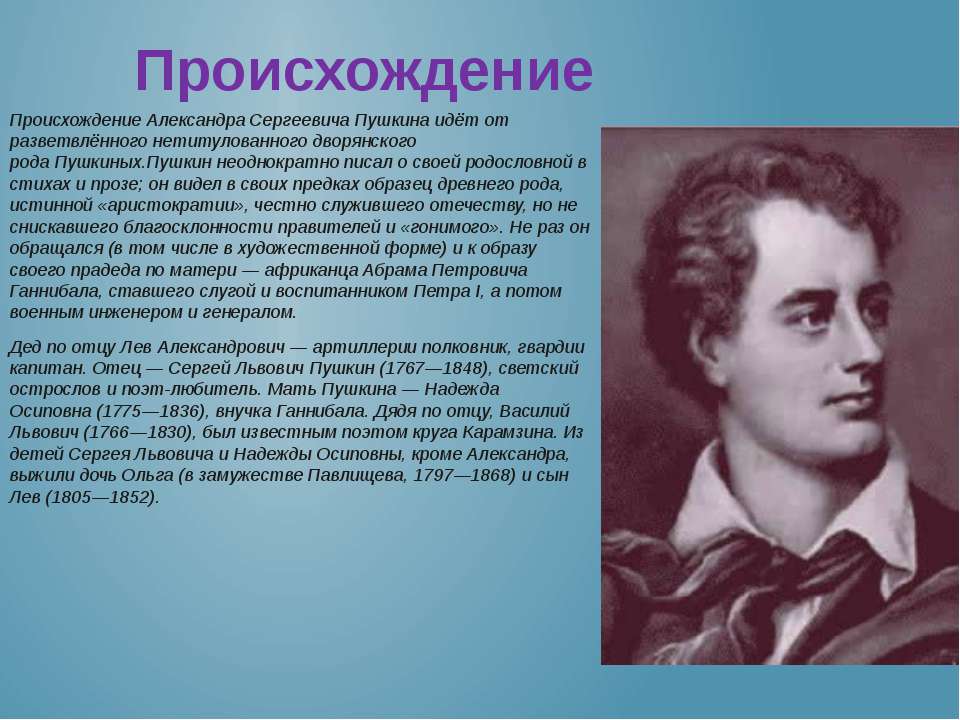 Происхождение

Происхождение Александра Сергеевича Пушкина идёт от разветвлённого нетитулованного дворянского рода Пушкиных.Пушкин неоднократно писал о своей родословной в стихах и прозе; он видел в своих предках образец древнего рода, истинной «аристократии», честно служившего отечеству, но не снискавшего благосклонности правителей и «гонимого». Не раз он обращался (в том числе в художественной форме) и к образу своего прадеда по матери — африканца Абрама Петровича Ганнибала, ставшего слугой и воспитанником Петра I, а потом военным инженером и генералом.

Дед по отцу Лев Александрович — артиллерии полковник, гвардии капитан. Отец — Сергей Львович Пушкин (1767—1848), светский острослов и поэт-любитель. Мать Пушкина — Надежда Осиповна (1775—1836), внучка Ганнибала. Дядя по отцу, Василий Львович (1766—1830), был известным поэтом круга Карамзина. Из детей Сергея Львовича и Надежды Осиповны, кроме Александра, выжили дочь Ольга (в замужестве Павлищева, 1797—1868) и сын Лев (1805—1852).